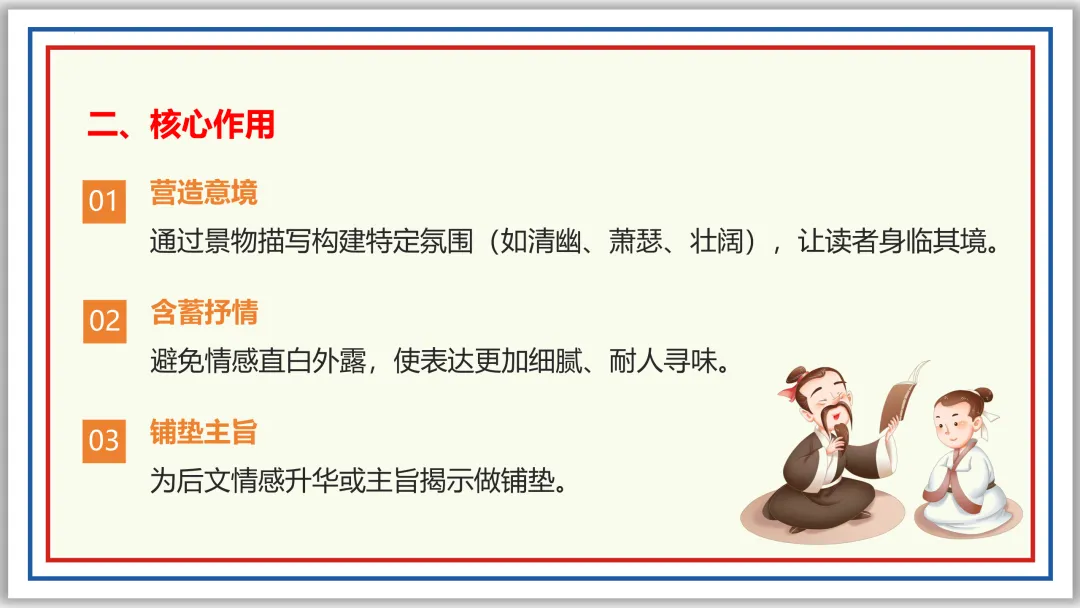 二、核心作用

01 营造意境

通过景物描写构建特定氛围（如清幽、萧瑟、壮阔），让读者身临其境。

02 含蓄抒情

避免情感直白外露，使表达更加细腻、耐人寻味。

03 铺垫主旨

为后文情感升华或主旨揭示做铺垫。